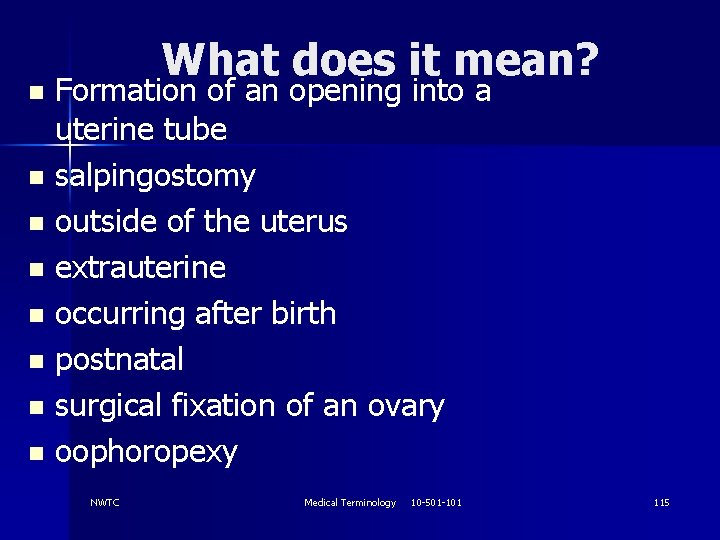 What does it mean?

- Formation of an opening into a uterine tube
- salpingostomy
- outside of the uterus
- extrauterine
- occurring after birth
- postnatal
- surgical fixation of an ovary
- oophoropexy

NWTC Medical Terminology 10-501-101 115